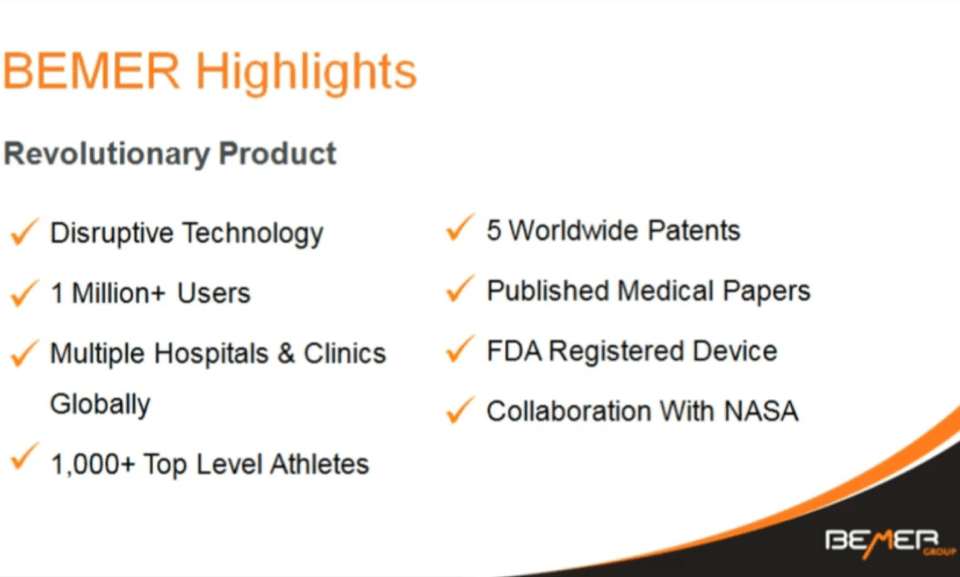 BEMER Highlights

Revolutionary Product

✓ Disruptive Technology

✓ 1 Million+ Users

✓ Multiple Hospitals & Clinics Globally

✓ 1,000+ Top Level Athletes

✓ 5 Worldwide Patents

✓ Published Medical Papers

✓ FDA Registered Device

✓ Collaboration With NASA

BEMER GROUP